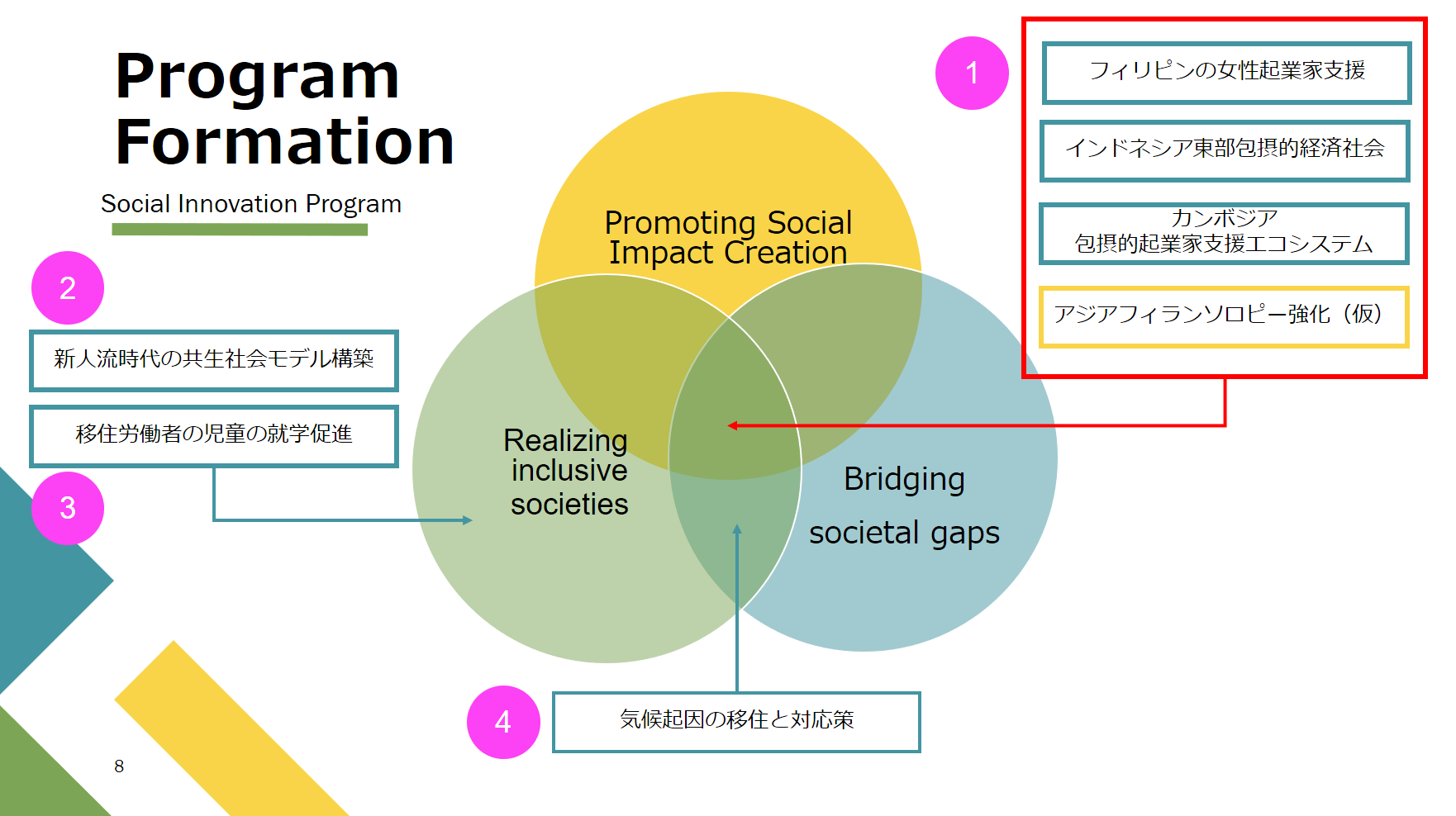 Program Formation

Social Innovation Program

2

新人流時代の共生社会モデル構築

移住労働者の児童の就学促進

3

Promoting Social Impact Creation

Realizing inclusive societies

Bridging societal gaps

1

フィリピンの女性起業家支援

インドネシア東部包摂的経済社会

カンボジア 包摂的起業家支援エコシステム

アジアフィランソロピー強化（仮）

4

気候起因の移住と対応策

8